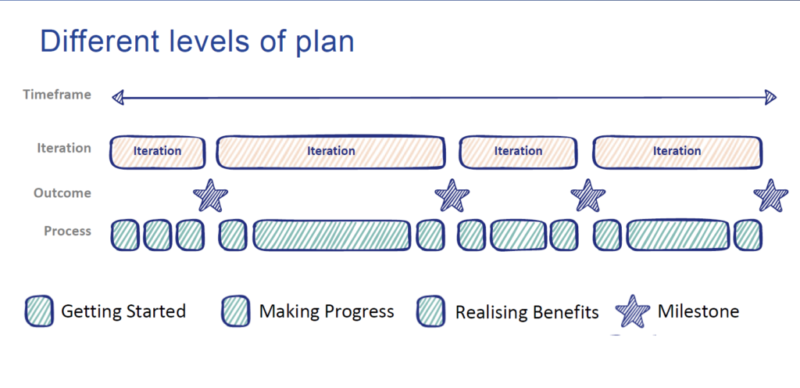 Different levels of plan

Timeframe

Iteration

Iteration

Iteration

Iteration

Iteration

Outcome

Process

Getting Started

Making Progress

Realising Benefits

Milestone